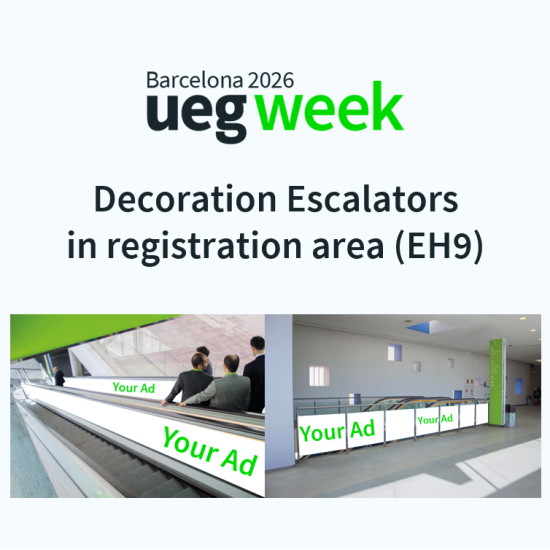 Barcelona 2026
ueg week

Decoration Escalators in registration area (EH9)

Your Ad

Your Ad

Your Ad

Your Ad